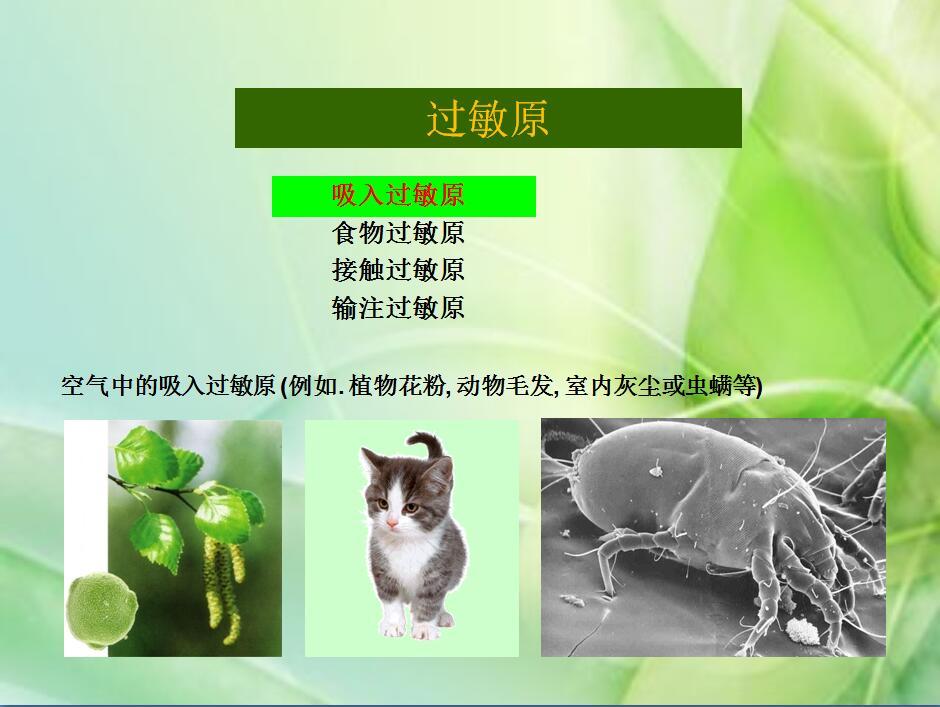 过敏原

吸入过敏原
食物过敏原
接触过敏原
输注过敏原

空气中的吸入过敏原 (例如. 植物花粉, 动物毛发, 室内灰尘或虫螨等)